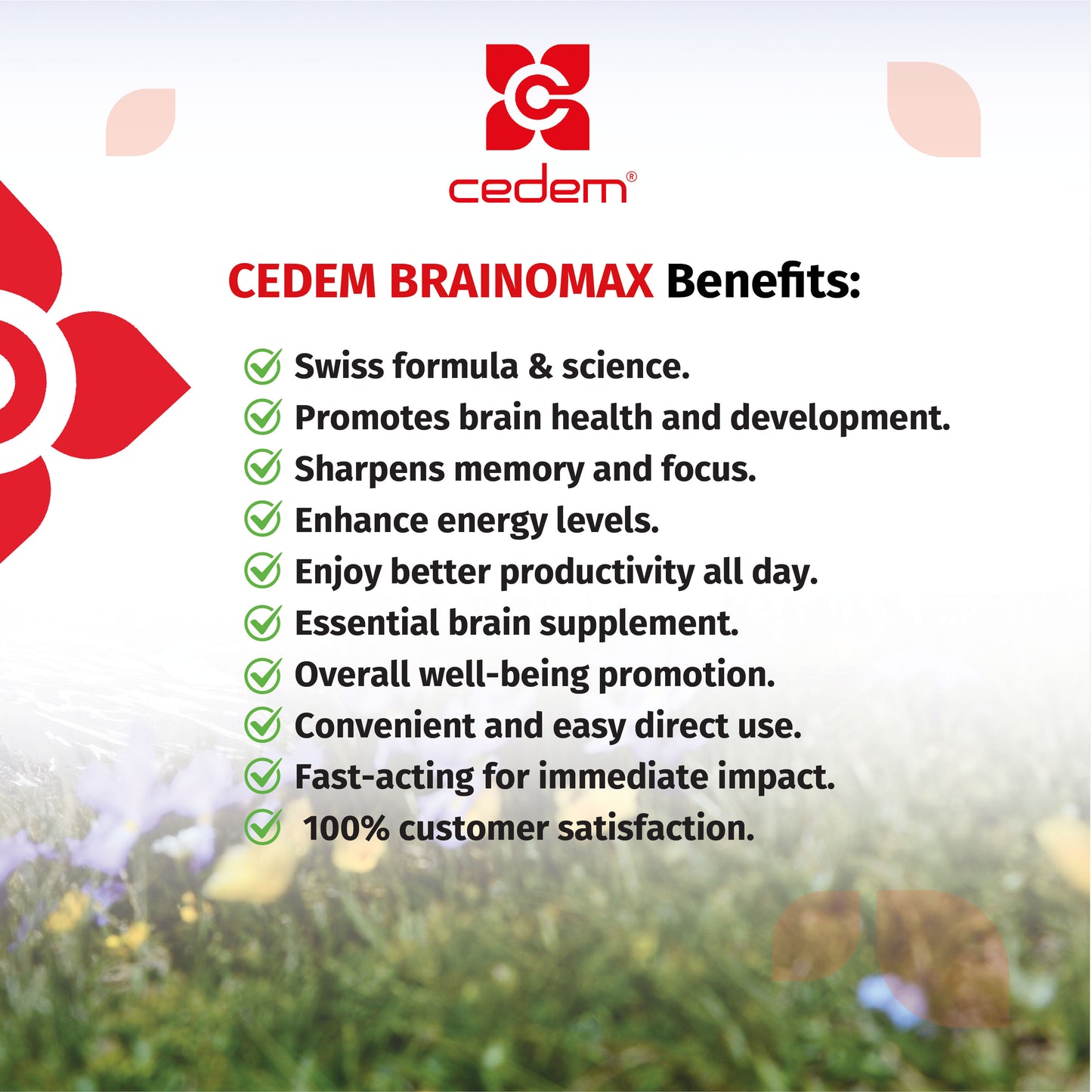 cedem®

CEDEM BRAINOMAX Benefits:

Swiss formula & science.
Promotes brain health and development.
Sharpens memory and focus.
Enhance energy levels.
Enjoy better productivity all day.
Essential brain supplement.
Overall well-being promotion.
Convenient and easy direct use.
Fast-acting for immediate impact.
100% customer satisfaction.